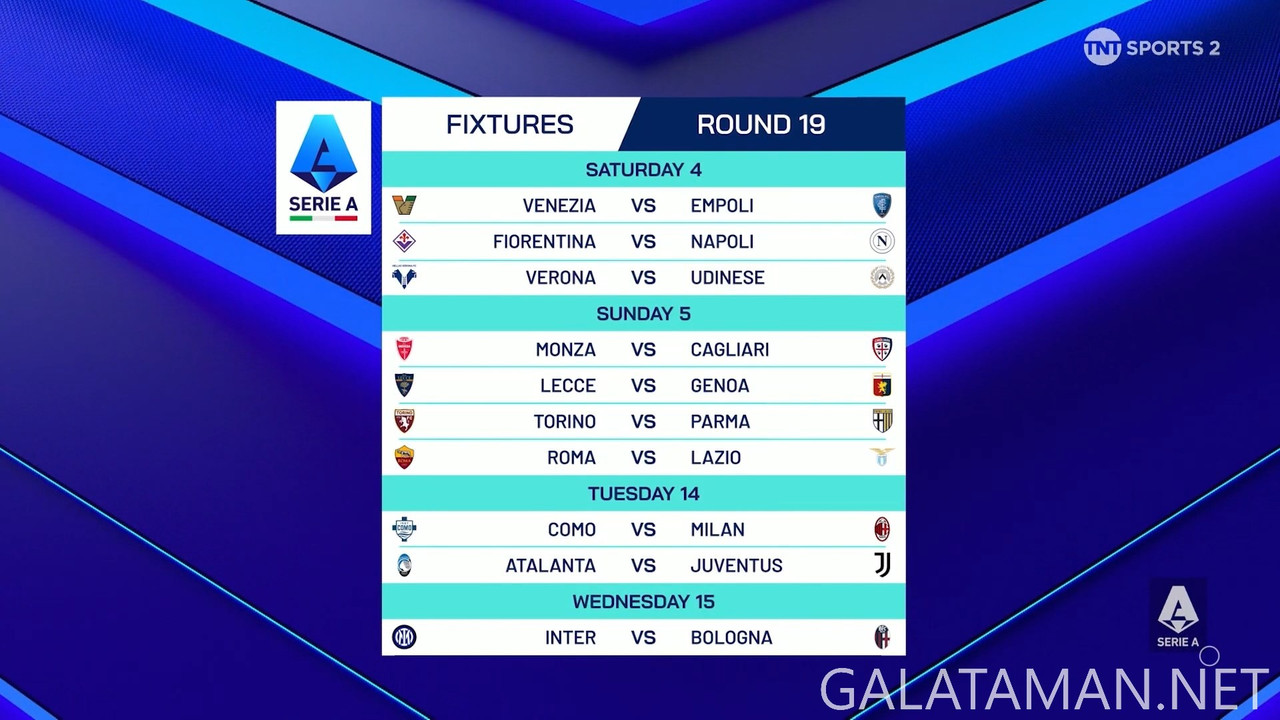 TNT SPORTS 2

SERIE A

FIXTURES ROUND 19

SATURDAY 4

VENEZIA VS EMPOLI
FIORENTINA VS NAPOLI
VERONA VS UDINESE

SUNDAY 5

MONZA VS CAGLIARI
LECCE VS GENOA
TORINO VS PARMA
ROMA VS LAZIO

TUESDAY 14

COMO VS MILAN
ATALANTA VS JUVENTUS

WEDNESDAY 15

INTER VS BOLOGNA

SERIE A

GALATAMAN.NET